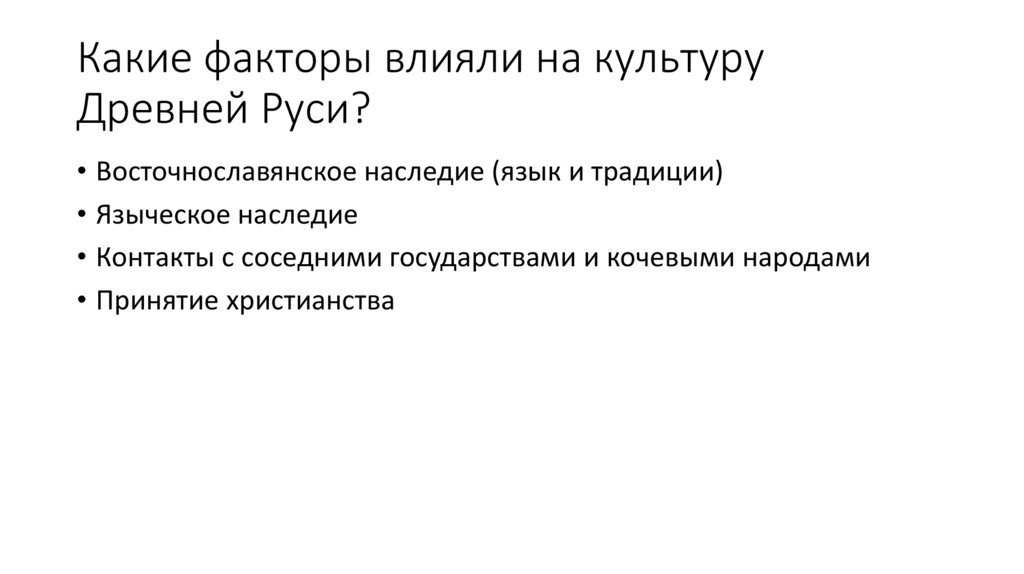 Какие факторы влияли на культуру Древней Руси?

• Восточнославянское наследие (язык и традиции)
• Языческое наследие
• Контакты с соседними государствами и кочевыми народами
• Принятие христианства